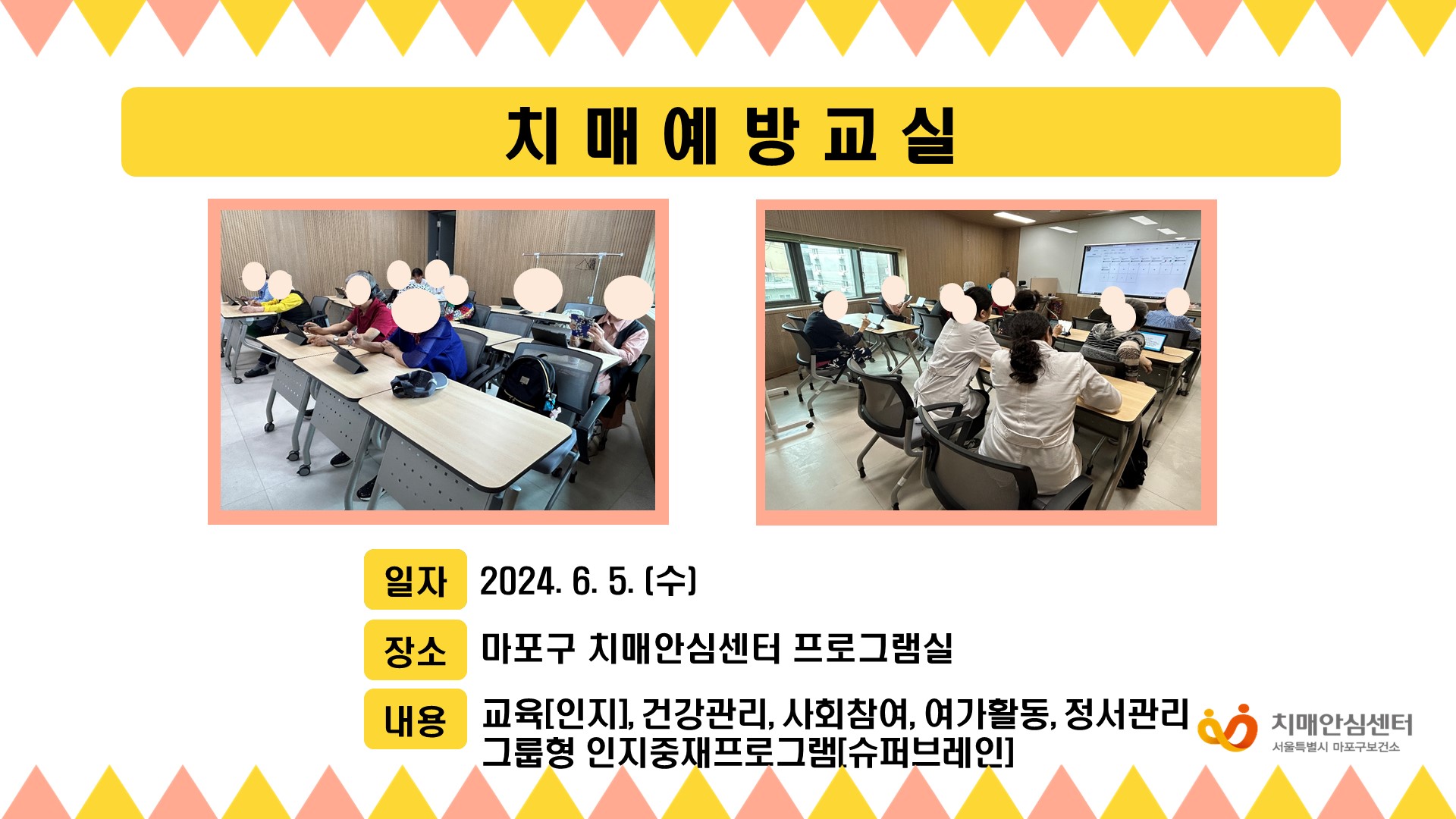 치 매 예 방 교 실

일자 2024. 6. 5. (수)

장소 마포구 치매안심센터 프로그램실

내용 교육[인지], 건강관리, 사회참여, 여가활동, 정서관리 그룹형 인지중재프로그램[슈퍼브레인]

치매안심센터
서울특별시 마포구보건소